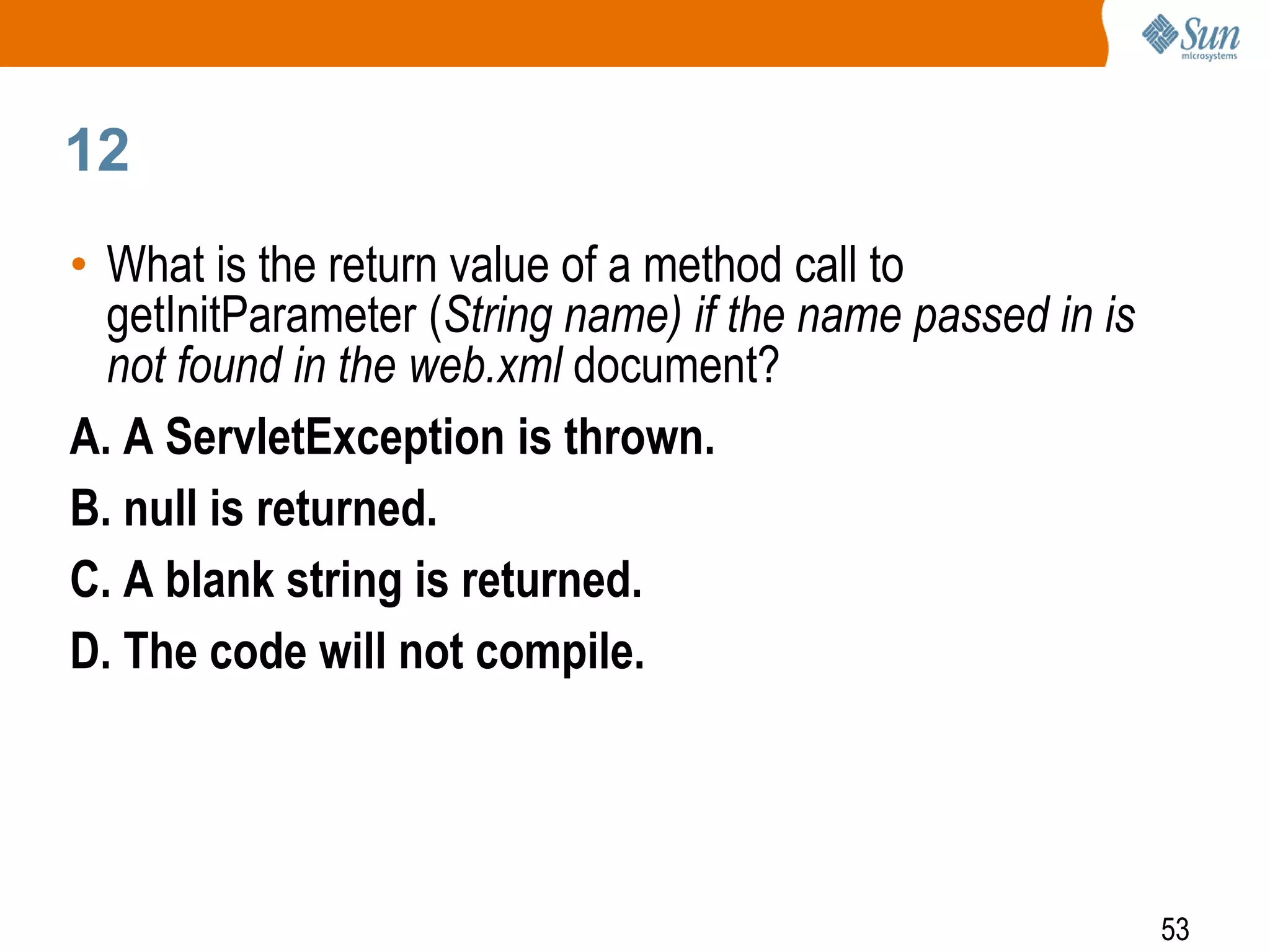 Sun microsystems

12

• What is the return value of a method call to getInitParameter (String name) if the name passed in is not found in the web.xml document?

A. A ServletException is thrown.

B. null is returned.

C. A blank string is returned.

D. The code will not compile.

53